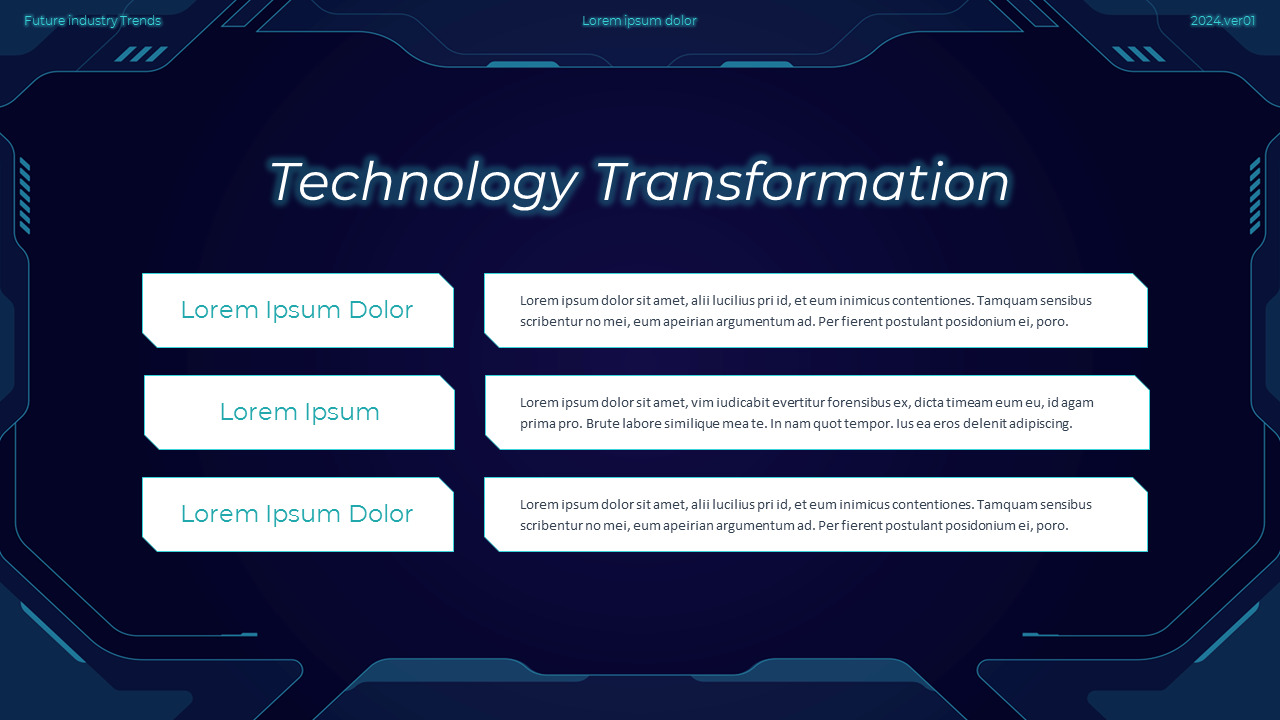 Future Industry Trends

Lorem ipsum dolor

2024.ver01

Technology Transformation

Lorem Ipsum Dolor

Lorem ipsum dolor sit amet, alii lucilius pri id, et eum inimicus contentiones. Tamquam sensibus scribentur no mei, eum apeirian argumentum ad. Per fierent postulant posidonium ei, poro.

Lorem Ipsum

Lorem ipsum dolor sit amet, vim iudicabit evertitur forensibus ex, dicta timeam eum eu, id agam prima pro. Brute labore similique mea te. In nam quot tempor. Ius ea eros delenit adipiscing.

Lorem Ipsum Dolor

Lorem ipsum dolor sit amet, alii lucilius pri id, et eum inimicus contentiones. Tamquam sensibus scribentur no mei, eum apeirian argumentum ad. Per fierent postulant posidonium ei, poro.